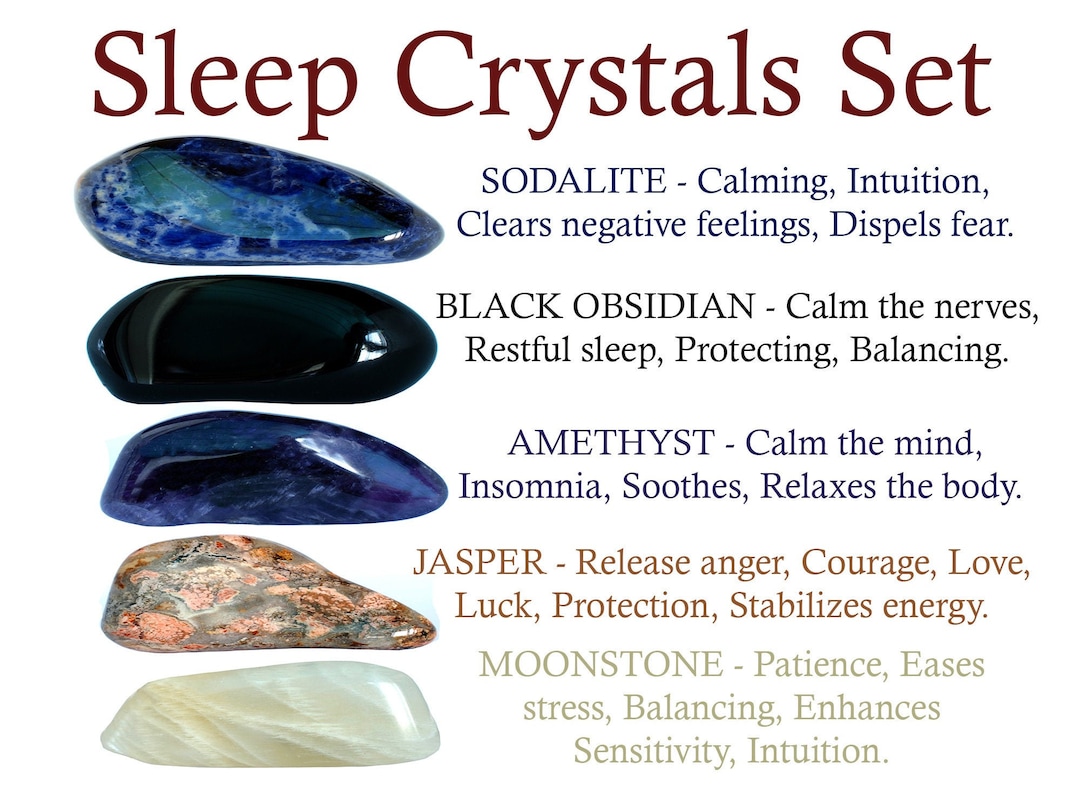 Sleep Crystals Set

SODALITE - Calming, Intuition, Clears negative feelings, Dispels fear.

BLACK OBSIDIAN - Calm the nerves, Restful sleep, Protecting, Balancing.

AMETHYST - Calm the mind, Insomnia, Soothes, Relaxes the body.

JASPER - Release anger, Courage, Love, Luck, Protection, Stabilizes energy.

MOONSTONE - Patience, Eases stress, Balancing, Enhances Sensitivity, Intuition.